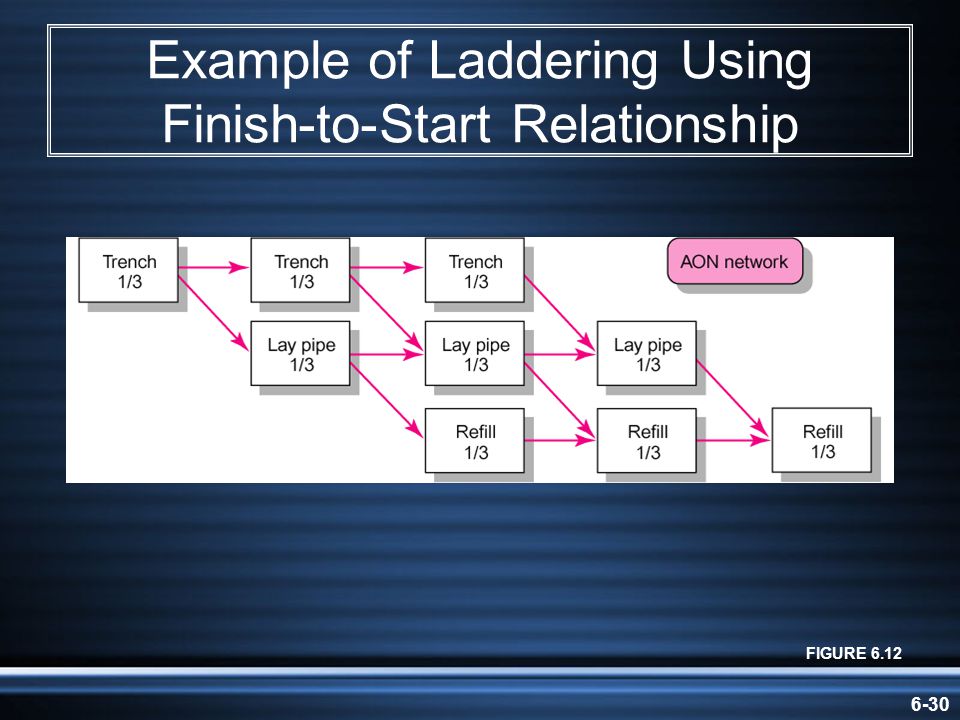 Example of Laddering Using Finish-to-Start Relationship

Trench 1/3

Trench 1/3

Trench 1/3

AON network

Lay pipe 1/3

Lay pipe 1/3

Lay pipe 1/3

Refill 1/3

Refill 1/3

Refill 1/3

FIGURE 6.12

6-30